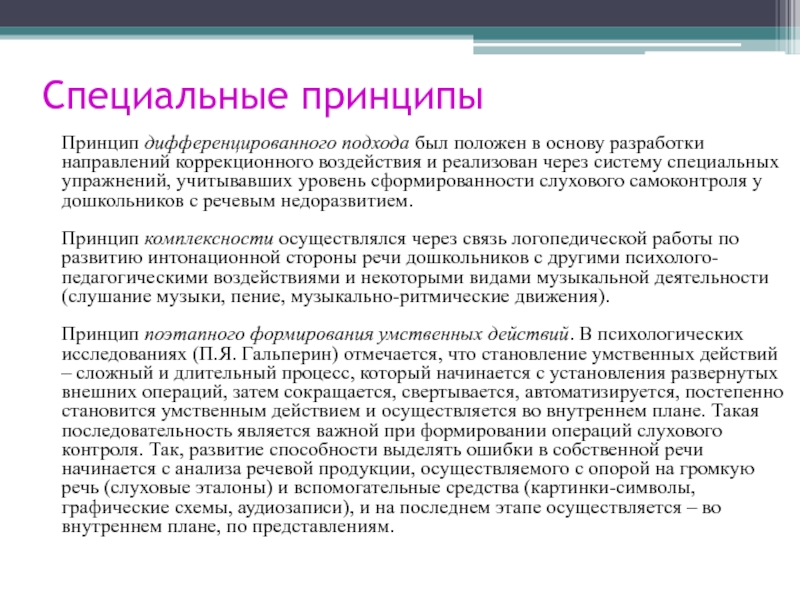 Специальные принципы

Принцип дифференцированного подхода был положен в основу разработки направлений коррекционного воздействия и реализован через систему специальных упражнений, учитывавших уровень сформированности слухового самоконтроля у дошкольников с речевым недоразвитием.

Принцип комплексности осуществлялся через связь логопедической работы по развитию интонационной стороны речи дошкольников с другими психолого-педагогическими воздействиями и некоторыми видами музыкальной деятельности (слушание музыки, пение, музыкально-ритмические движения).

Принцип поэтапного формирования умственных действий. В психологических исследованиях (П.Я. Гальперин) отмечается, что становление умственных действий – сложный и длительный процесс, который начинается с установления развернутых внешних операций, затем сокращается, свертывается, автоматизируется, постепенно становится умственным действием и осуществляется во внутреннем плане. Такая последовательность является важной при формировании операций слухового контроля. Так, развитие способности выделять ошибки в собственной речи начинается с анализа речевой продукции, осуществляемого с опорой на громкую речь (слуховые эталоны) и вспомогательные средства (картинки-символы, графические схемы, аудиозаписи), и на последнем этапе осуществляется – во внутреннем плане, по представлениям.